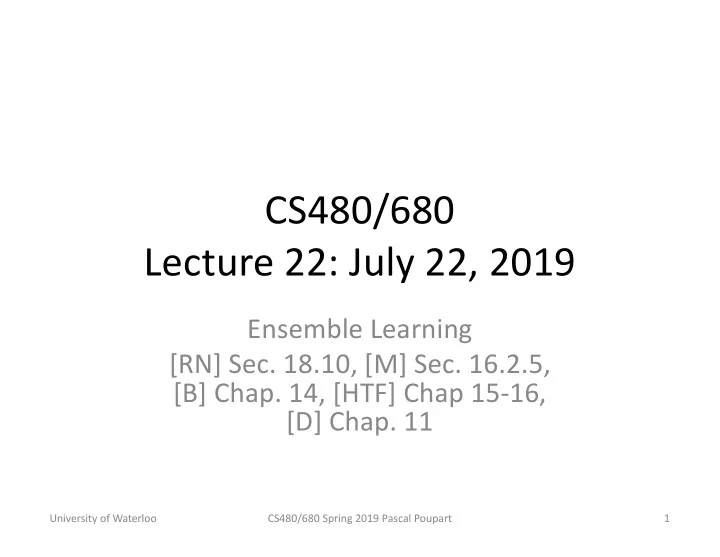 CS480/680
Lecture 22: July 22, 2019

Ensemble Learning
[RN] Sec. 18.10, [M] Sec. 16.2.5,
[B] Chap. 14, [HTF] Chap 15-16,
[D] Chap. 11

University of Waterloo

CS480/680 Spring 2019 Pascal Poupart

1